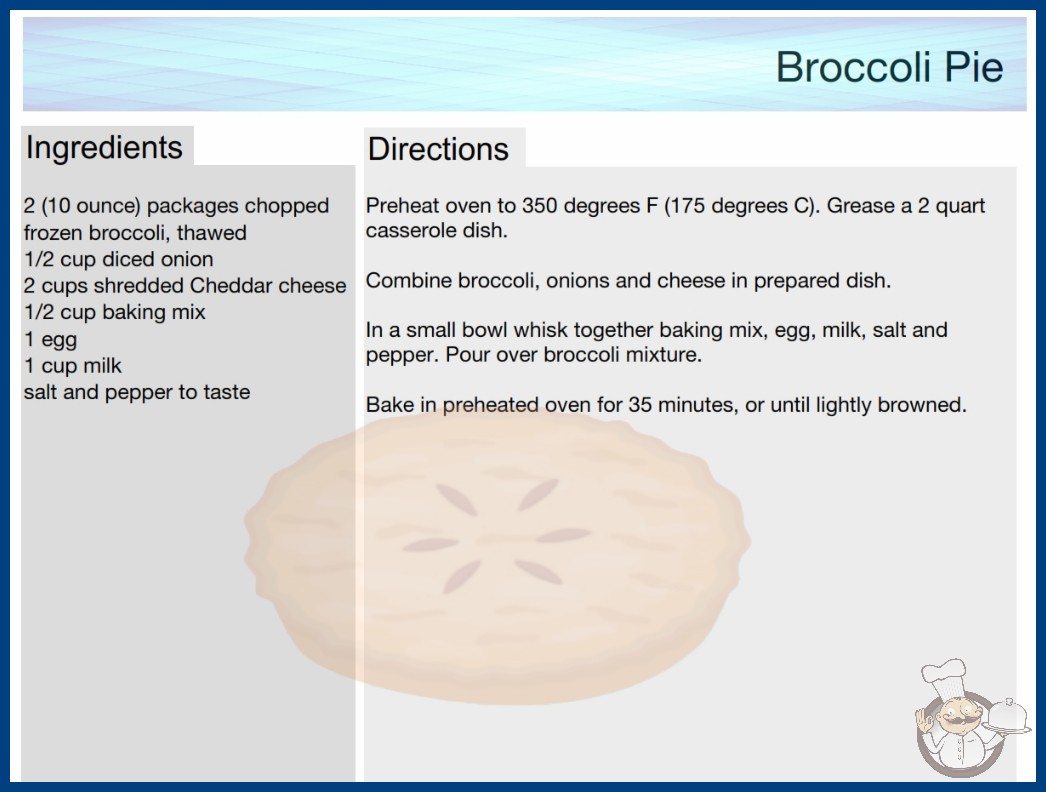 Broccoli Pie

Ingredients

2 (10 ounce) packages chopped frozen broccoli, thawed
1/2 cup diced onion
2 cups shredded Cheddar cheese
1/2 cup baking mix
1 egg
1 cup milk
salt and pepper to taste

Directions

Preheat oven to 350 degrees F (175 degrees C). Grease a 2 quart casserole dish.

Combine broccoli, onions and cheese in prepared dish.

In a small bowl whisk together baking mix, egg, milk, salt and pepper. Pour over broccoli mixture.

Bake in preheated oven for 35 minutes, or until lightly browned.